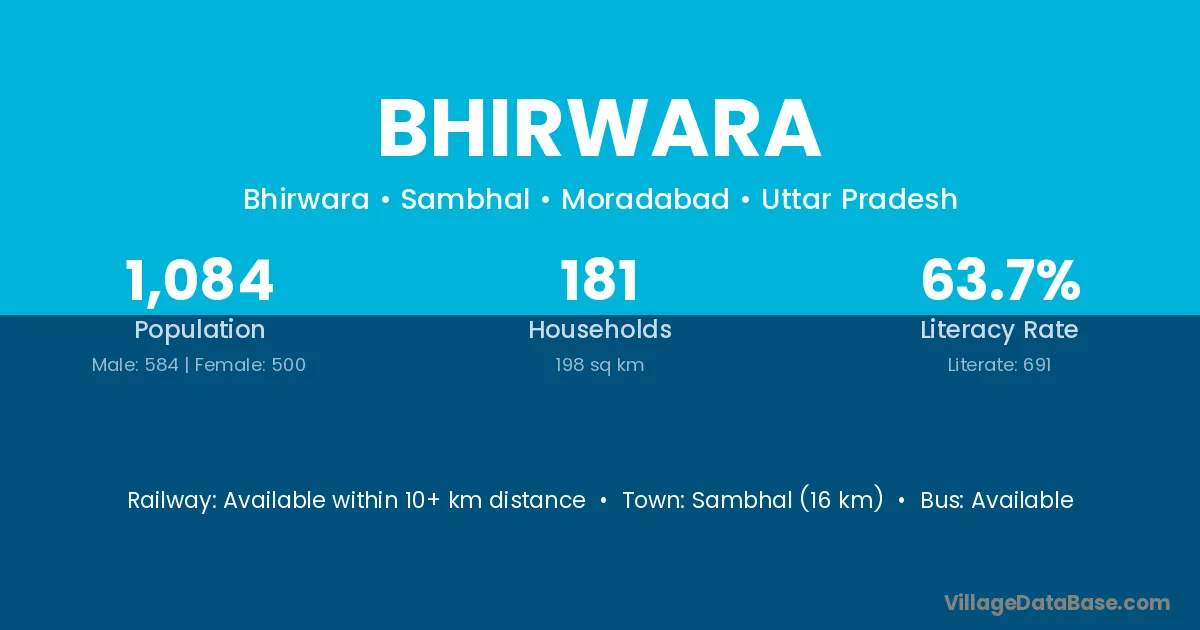 BHIRWARA

Bhirwara • Sambhal • Moradabad • Uttar Pradesh

1,084
Population
Male: 584 | Female: 500

181
Households
198 sq km

63.7%
Literacy Rate
Literate: 691

Railway: Available within 10+ km distance • Town: Sambhal (16 km) • Bus: Available

VillageDataBase.com